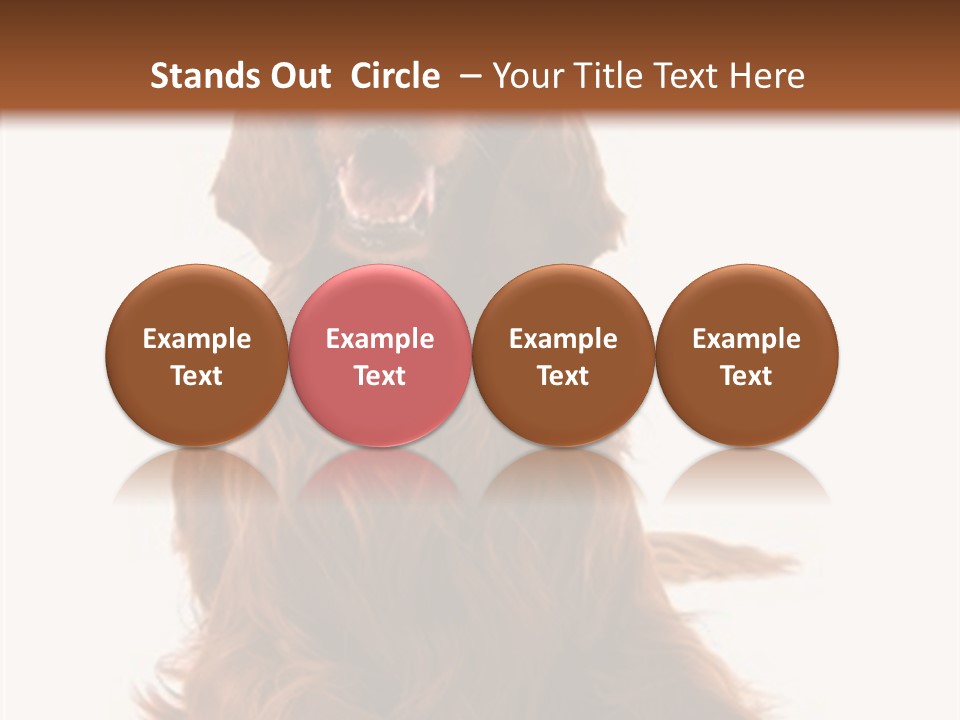 Stands Out Circle – Your Title Text Here

Example Text

Example Text

Example Text

Example Text